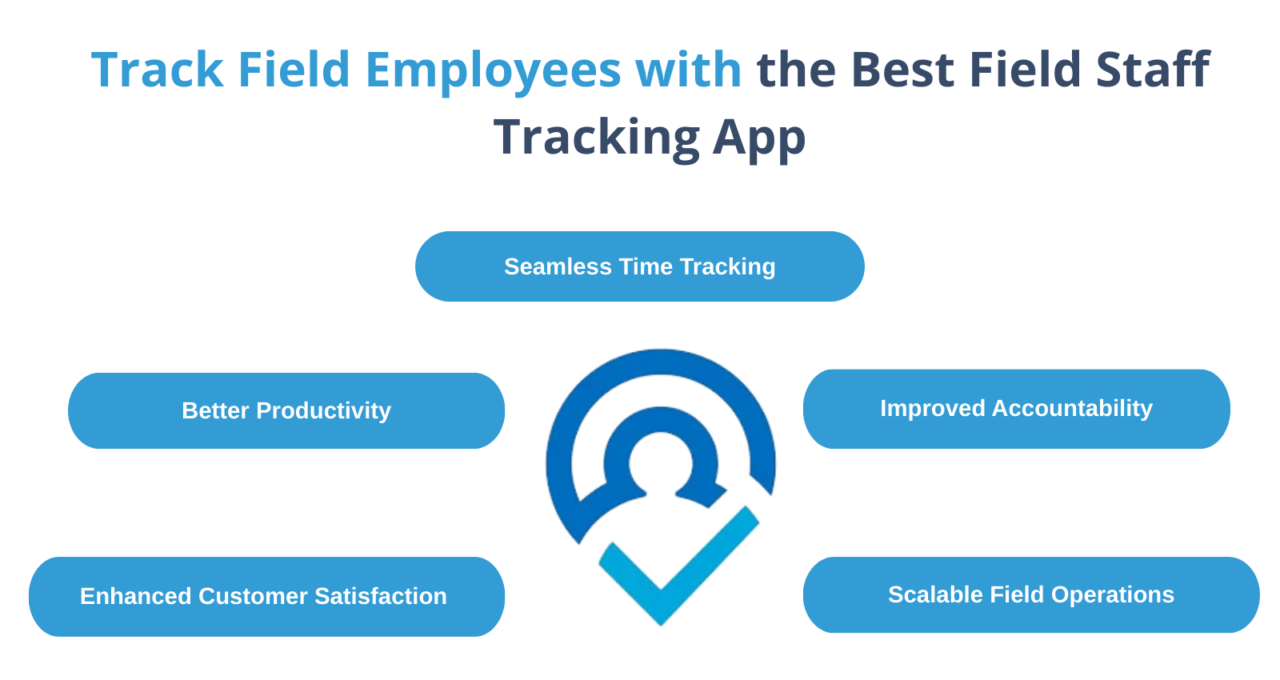 Track Field Employees with the Best Field Staff Tracking App

Seamless Time Tracking

Better Productivity

Improved Accountability

Enhanced Customer Satisfaction

Scalable Field Operations